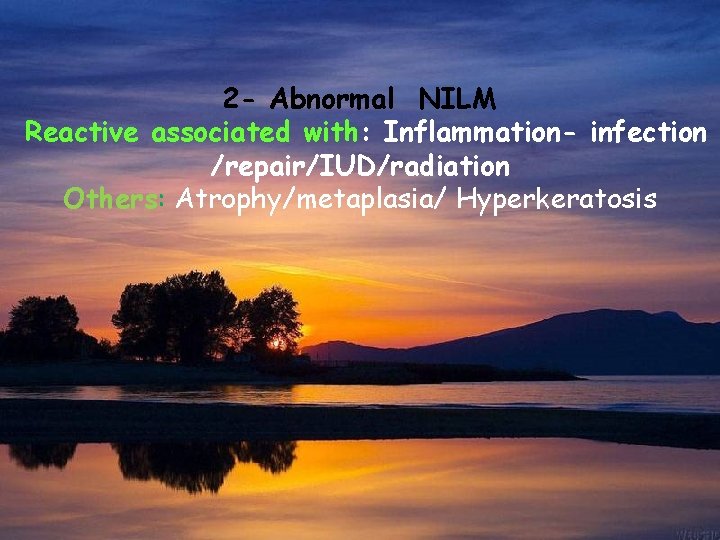 2- Abnormal NILM
Reactive associated with: Inflammation- infection /repair/IUD/radiation
Others: Atrophy/metaplasia/ Hyperkeratosis